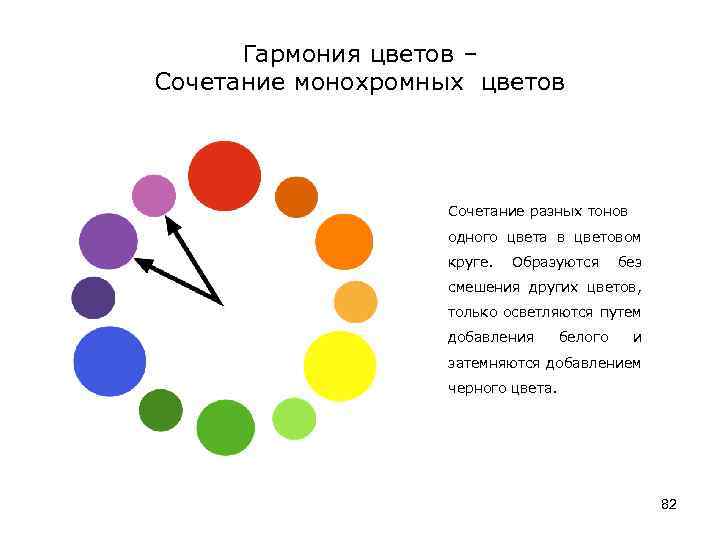 Гармония цветов –
Сочетание монохромных цветов

Сочетание разных тонов одного цвета в цветовом круге. Образуются без смешения других цветов, только осветляются путем добавления белого и затемняются добавлением черного цвета.

82